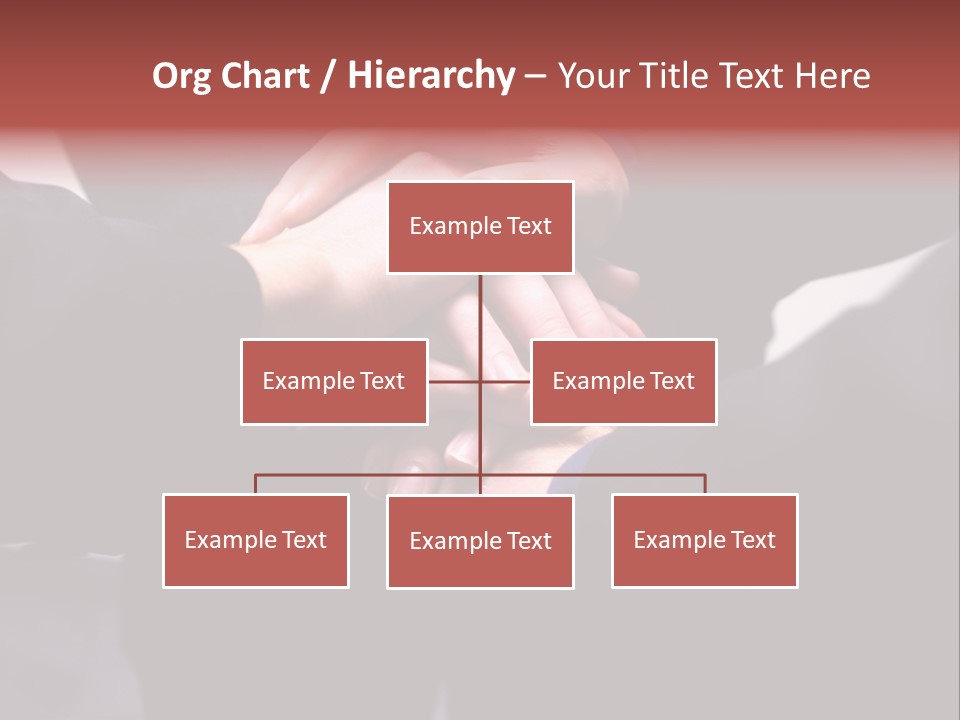 Org Chart / Hierarchy – Your Title Text Here

Example Text

Example Text

Example Text

Example Text

Example Text

Example Text